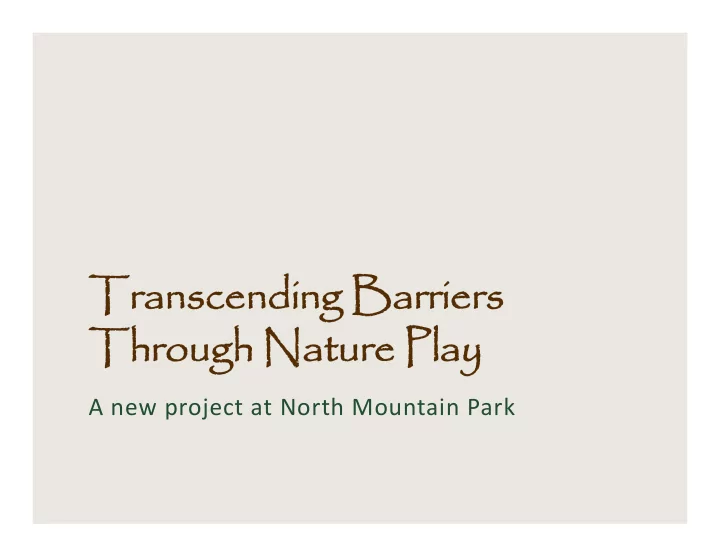 Transcending Barriers
Through Nature Play

A new project at North Mountain Park